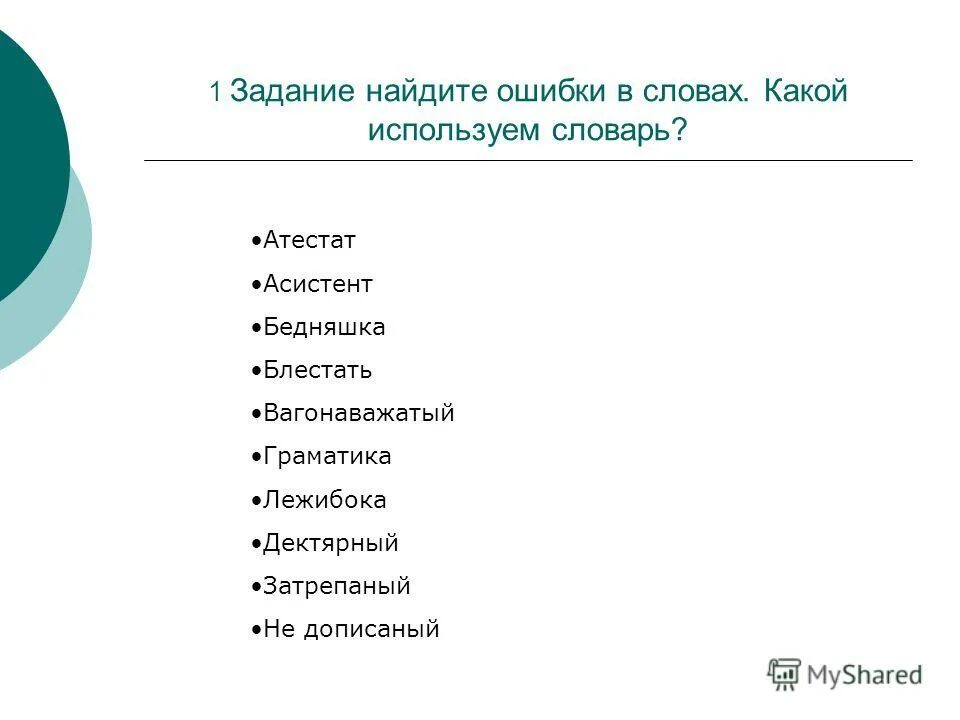 1 Задание найдите ошибки в словах. Какой используем словарь?

•Атестат
•Асистент
•Бедняшка
•Блестать
•Вагонаважатый
•Граматика
•Лежибока
•Дектярный
•Затрепаный
•Не дописаный

MyShared